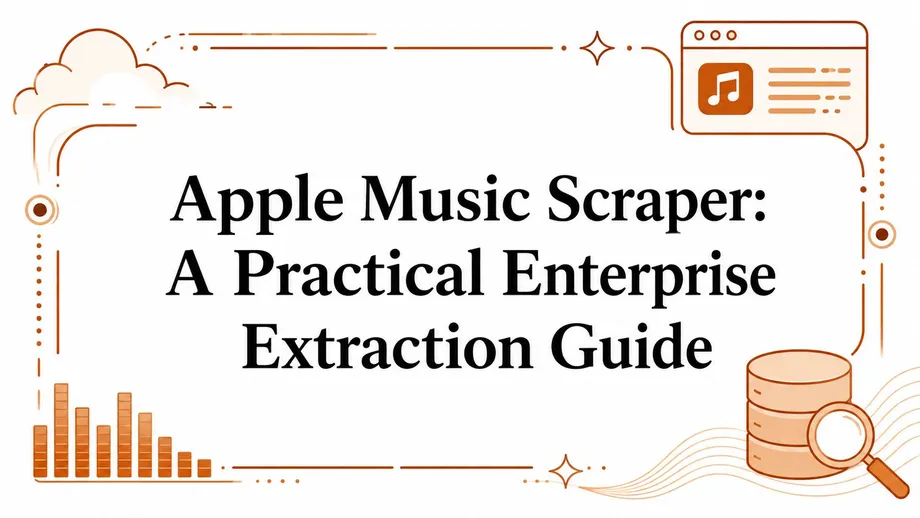 Apple Music Scraper: A Practical Enterprise Extraction Guide